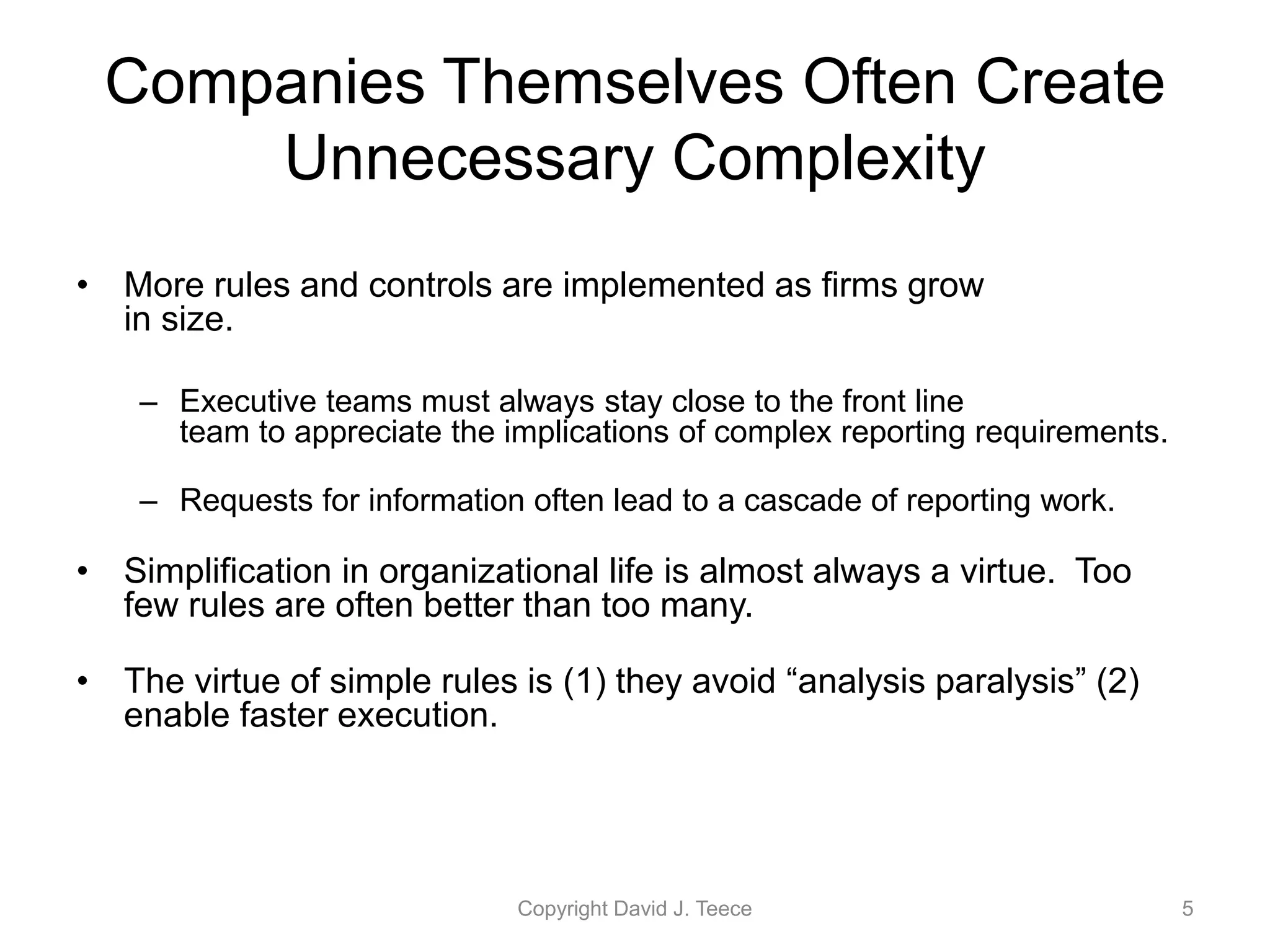 Companies Themselves Often Create Unnecessary Complexity

• More rules and controls are implemented as firms grow in size.

– Executive teams must always stay close to the front line team to appreciate the implications of complex reporting requirements.

– Requests for information often lead to a cascade of reporting work.

• Simplification in organizational life is almost always a virtue. Too few rules are often better than too many.

• The virtue of simple rules is (1) they avoid “analysis paralysis” (2) enable faster execution.

Copyright David J. Teece

5